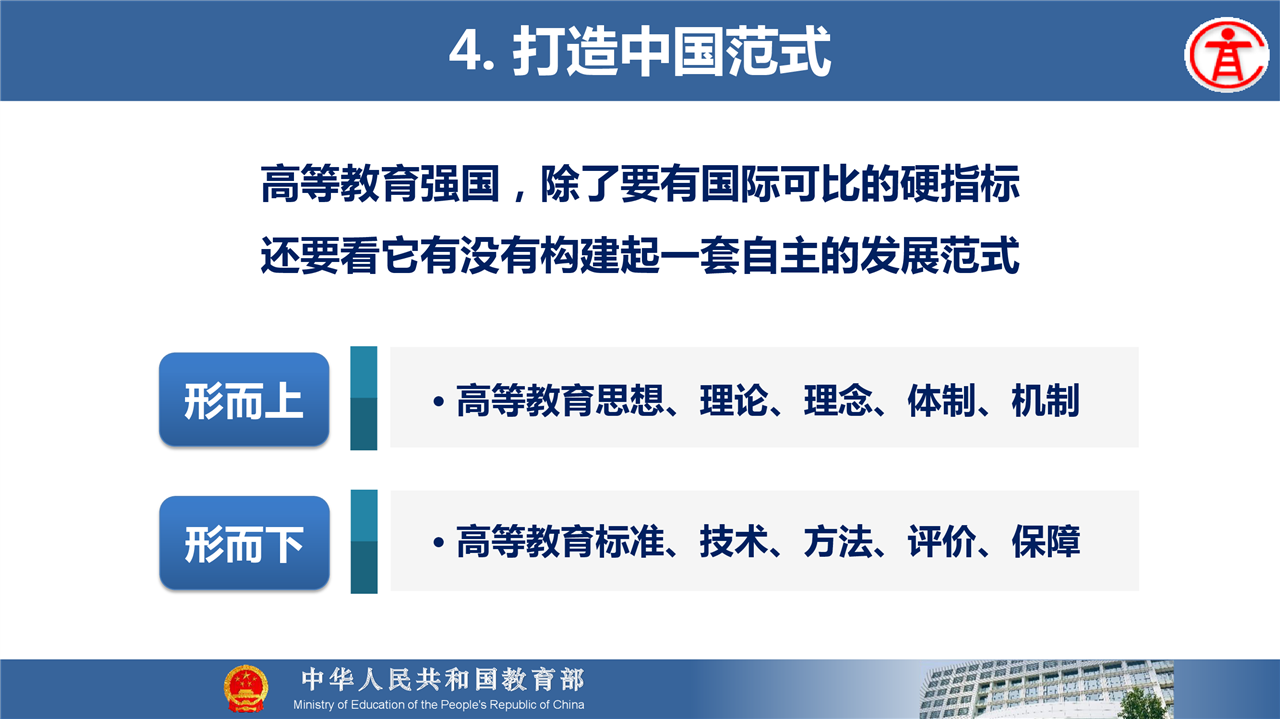 4. 打造中国范式

高等教育强国，除了要有国际可比的硬指标
还要看它有没有构建起一套自主的发展范式

形而上

• 高等教育思想、理论、理念、体制、机制

形而下

• 高等教育标准、技术、方法、评价、保障

中华人民共和国教育部
Ministry of Education of the People's Republic of China